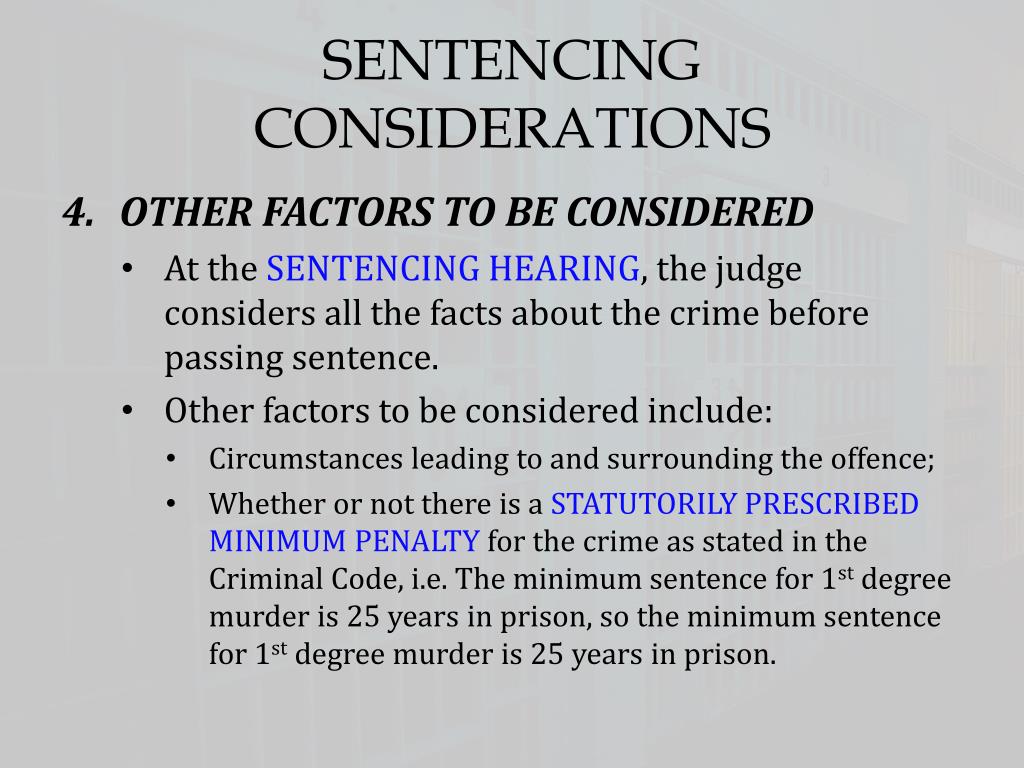 SENTENCING CONSIDERATIONS

4. OTHER FACTORS TO BE CONSIDERED

• At the SENTENCING HEARING, the judge considers all the facts about the crime before passing sentence.

• Other factors to be considered include:

• Circumstances leading to and surrounding the offence;

• Whether or not there is a STATUTORILY PRESCRIBED MINIMUM PENALTY for the crime as stated in the Criminal Code, i.e. The minimum sentence for 1$^{st}$ degree murder is 25 years in prison, so the minimum sentence for 1$^{st}$ degree murder is 25 years in prison.